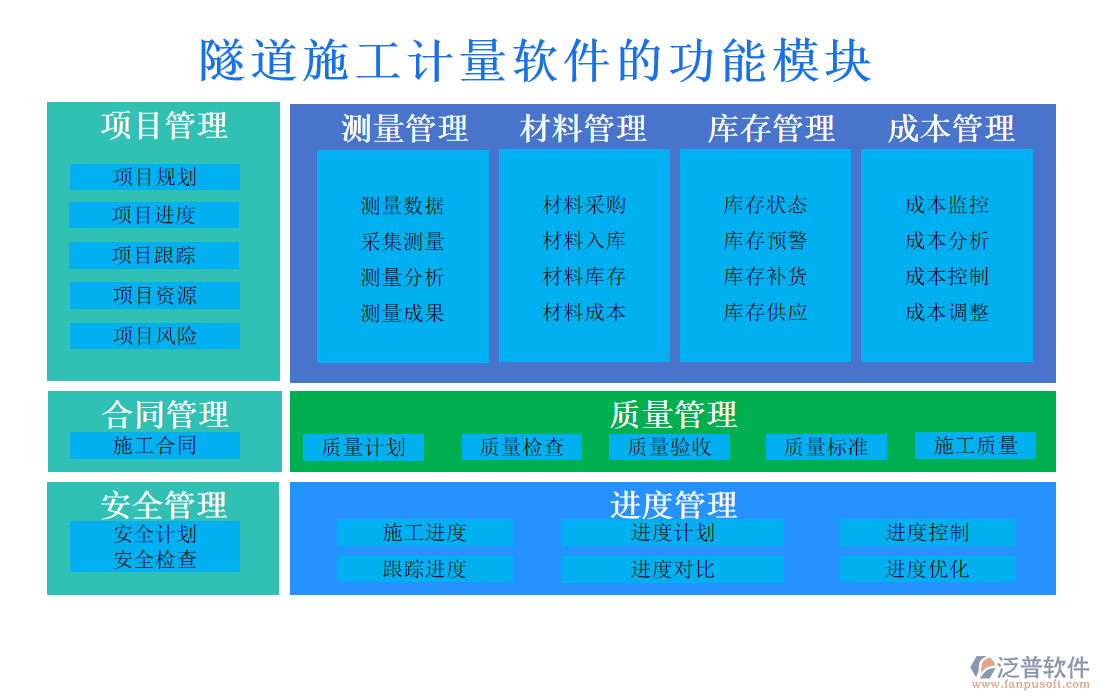 隧道施工计量软件的功能模块

项目管理
项目规划
项目进度
项目跟踪
项目资源
项目风险

测量管理
测量数据
采集测量
测量分析
测量成果

材料管理
材料采购
材料入库
材料库存
材料成本

库存管理
库存状态
库存预警
库存补货
库存供应

成本管理
成本监控
成本分析
成本控制
成本调整

合同管理
施工合同

质量管理
质量计划
质量检查
质量验收
质量标准
施工质量

安全管理
安全计划
安全检查

进度管理
施工进度
进度计划
进度控制
跟踪进度
进度对比
进度优化

泛普软件
www.fanpusoft.com